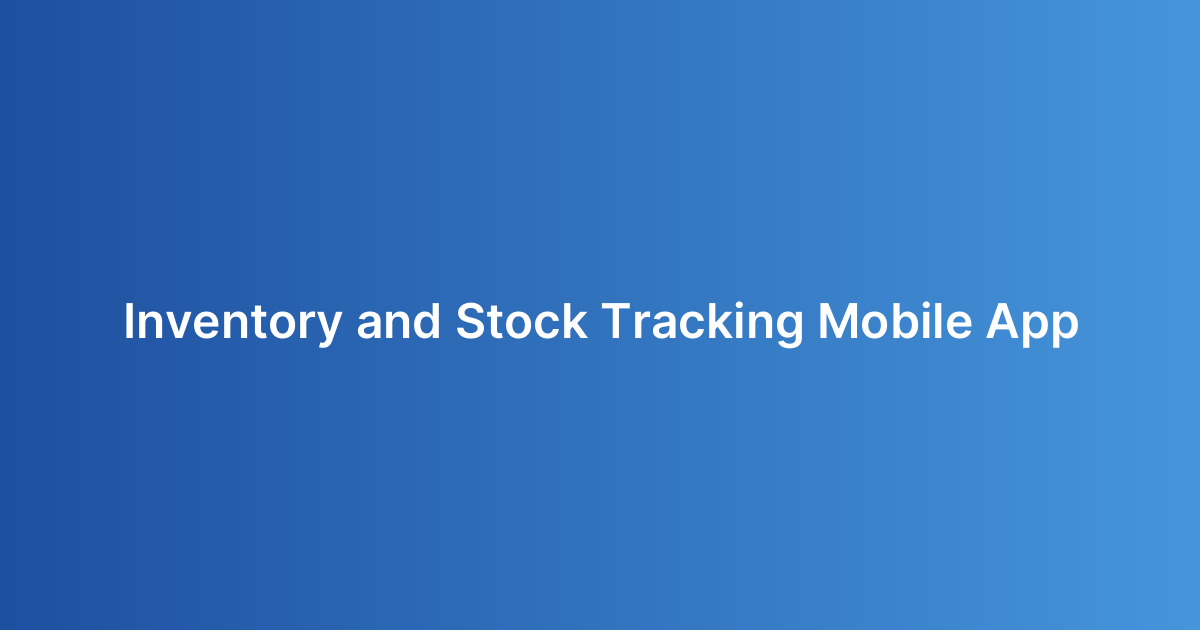 Inventory and Stock Tracking Mobile App